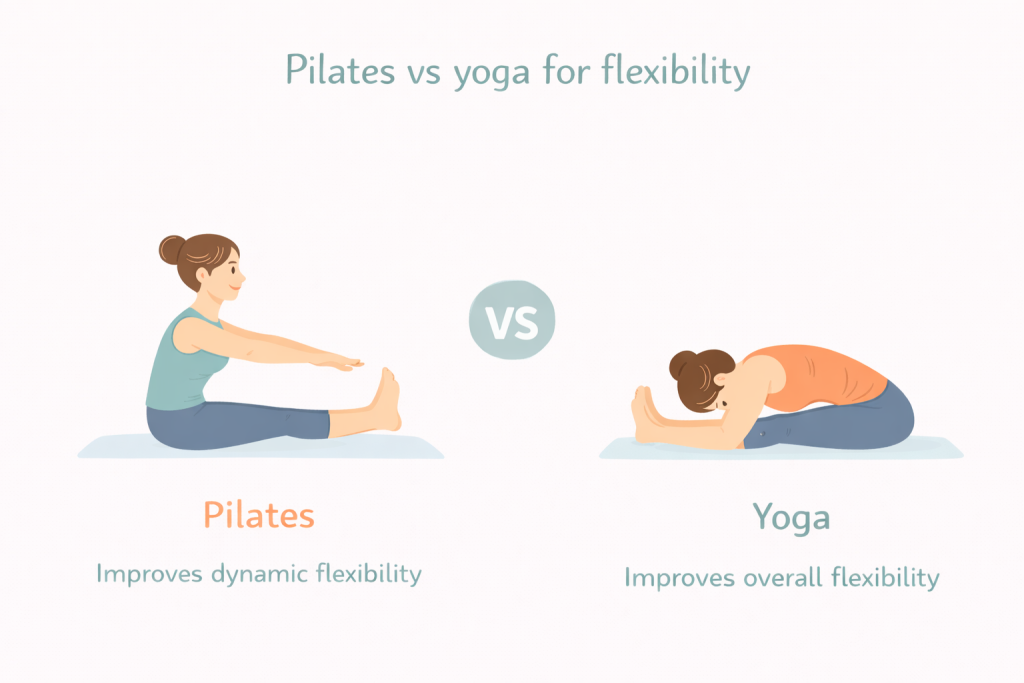 Pilates vs yoga for flexibility

VS

Pilates

Improves dynamic flexibility

Yoga

Improves overall flexibility